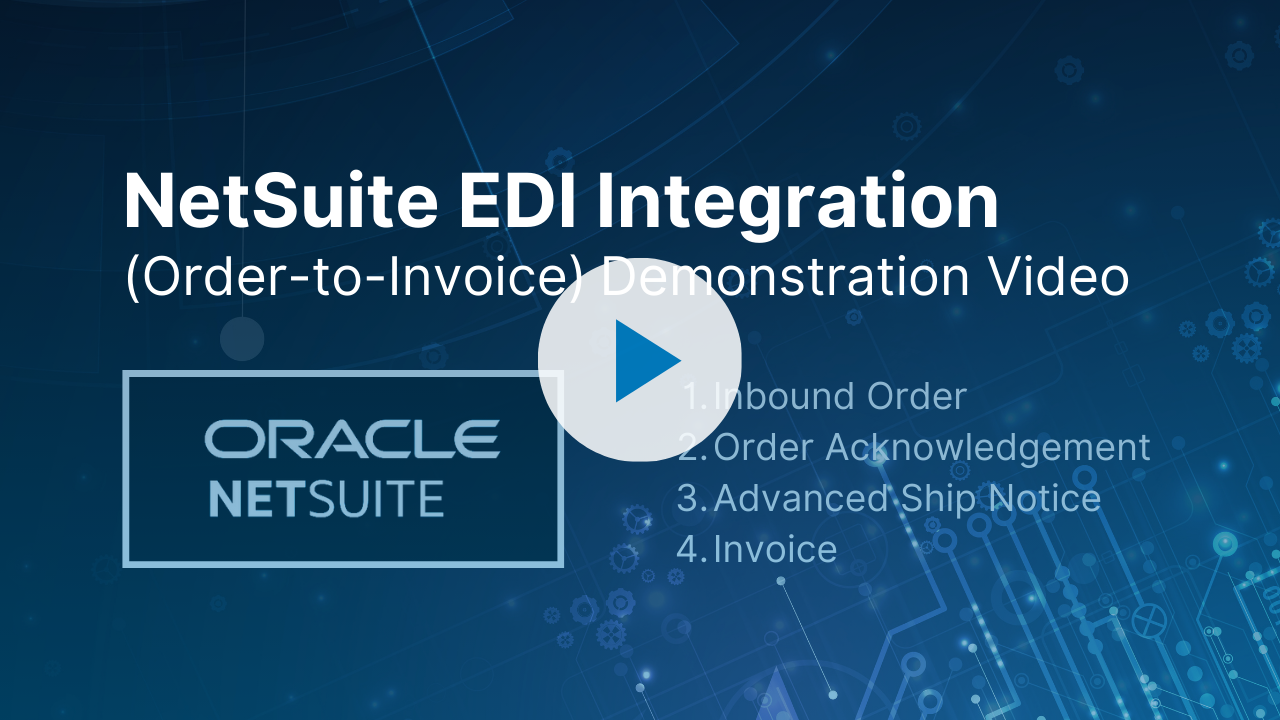 NetSuite EDI Integration
(Order-to-Invoice) Demonstration Video

ORACLE
NETSUITE

1. Inbound Order
2. Order Acknowledgement
3. Advanced Ship Notice
4. Invoice